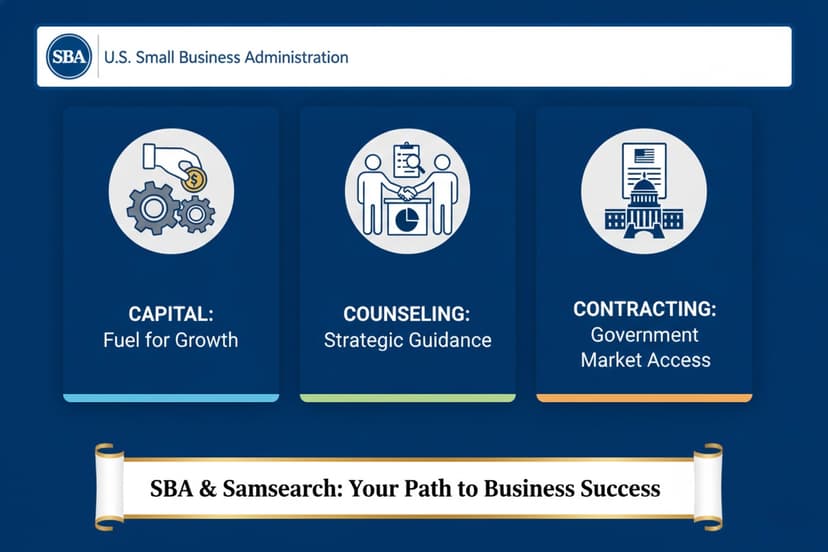 SBA U.S. Small Business Administration

$

CAPITAL:
Fuel for Growth

COUNSELING:
Strategic Guidance

CONTRACTING:
Government Market Access

SBA & Samsearch: Your Path to Business Success